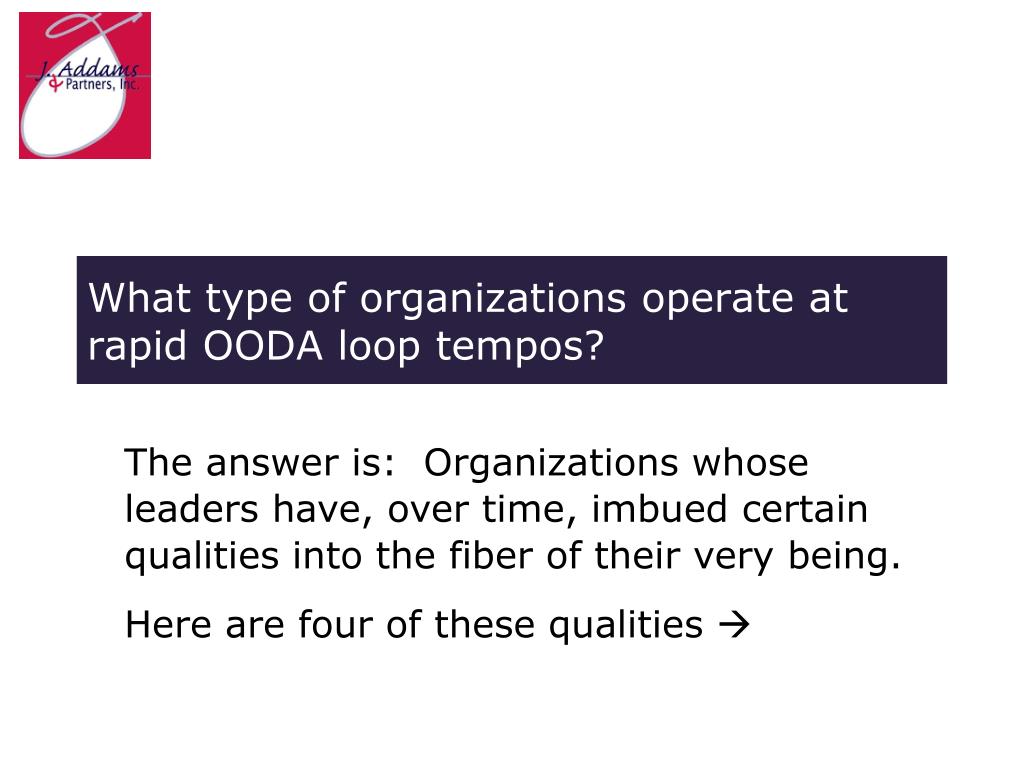 J. Addams & Partners, Inc.

What type of organizations operate at rapid OODA loop tempos?

The answer is: Organizations whose leaders have, over time, imbued certain qualities into the fiber of their very being.

Here are four of these qualities →